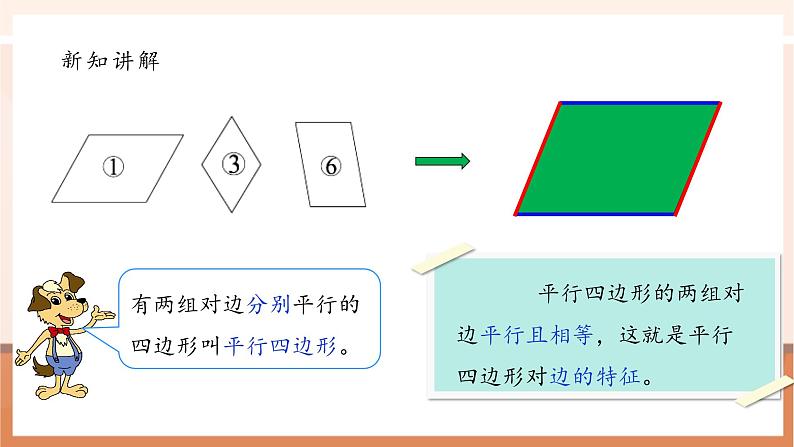 新知讲解

①

③

⑥

有两组对边分别平行的四边形叫平行四边形。

平行四边形的两组对边平行且相等，这就是平行四边形对边的特征。